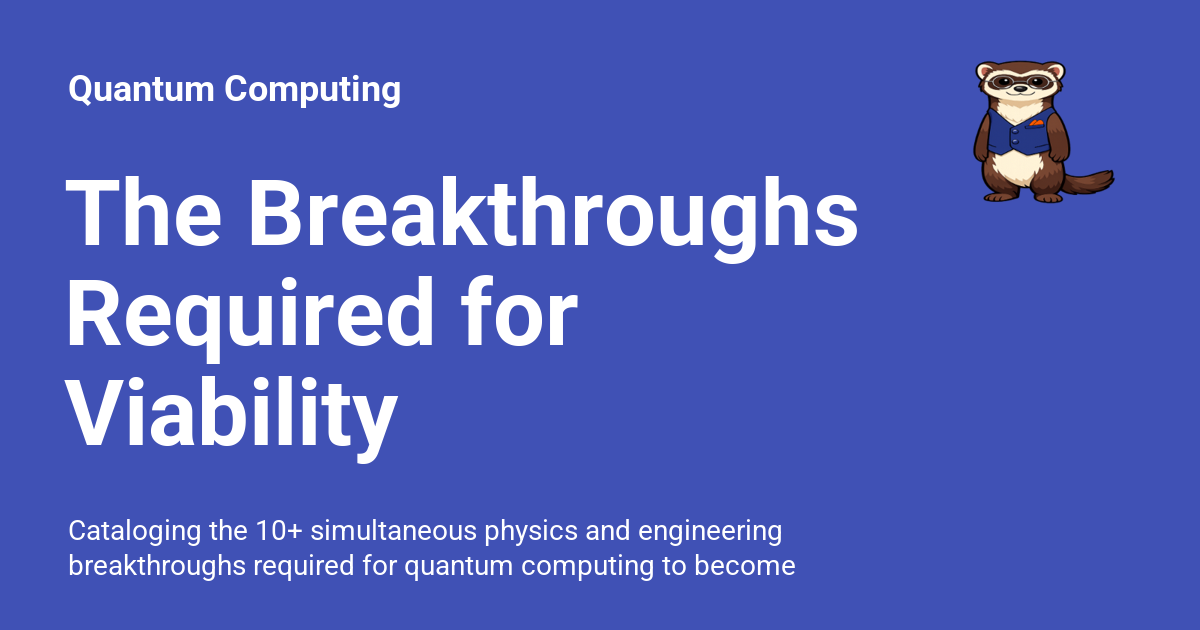 Quantum Computing

The Breakthroughs Required for Viability

Cataloging the 10+ simultaneous physics and engineering breakthroughs required for quantum computing to become